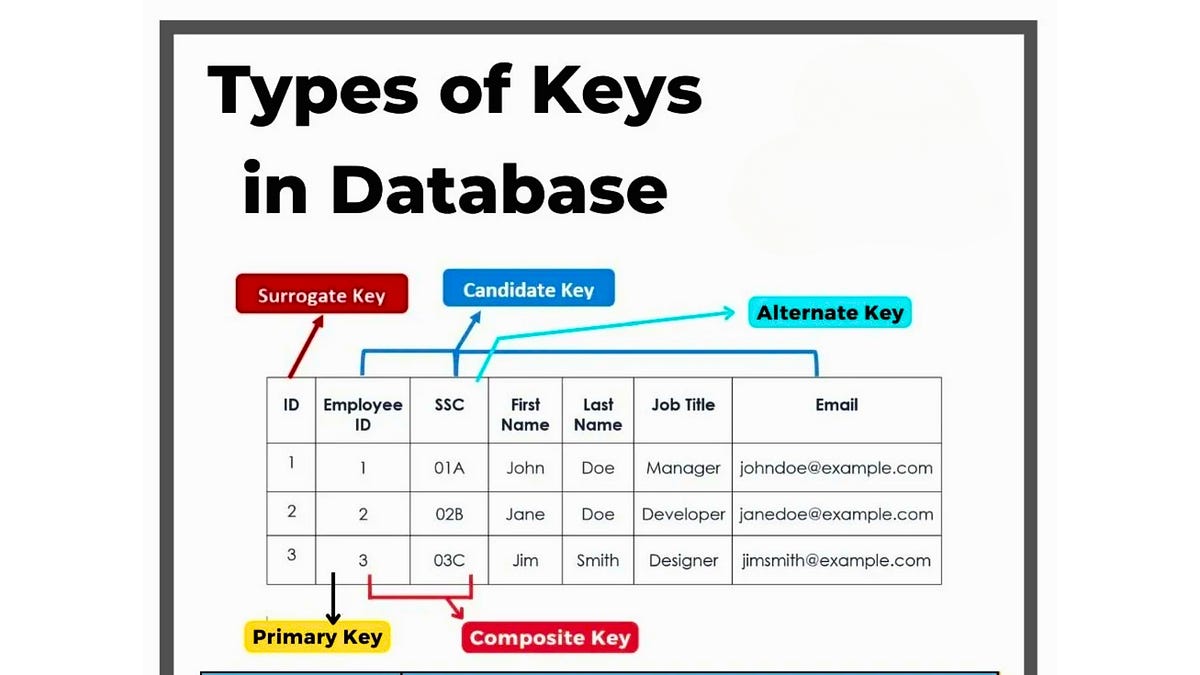 Types of Keys in Database

Surrogate Key

Candidate Key

Alternate Key

| ID | Employee ID | SSC | First Name | Last Name | Job Title | Email |
|---|---|---|---|---|---|---|
| 1 | 1 | 01A | John | Doe | Manager | johndoe@example.com |
| 2 | 2 | 02B | Jane | Doe | Developer | janedoe@example.com |
| 3 | 3 | 03C | Jim | Smith | Designer | jimsmith@example.com |

Primary Key

Composite Key